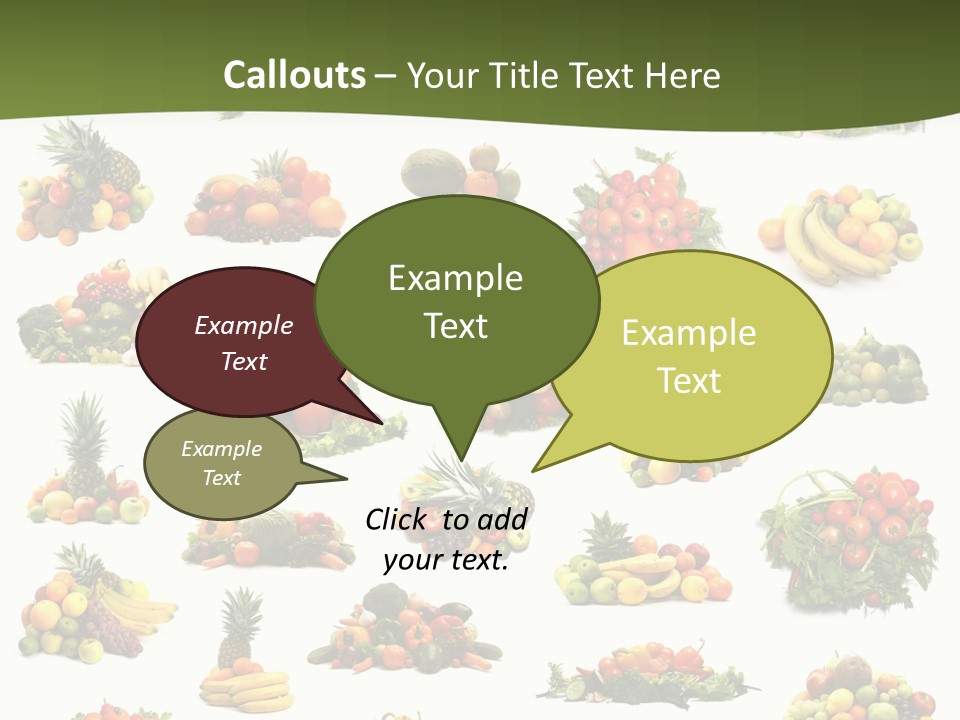 Callouts – Your Title Text Here

Example Text

Example Text

Example Text

Example Text

Click to add your text.